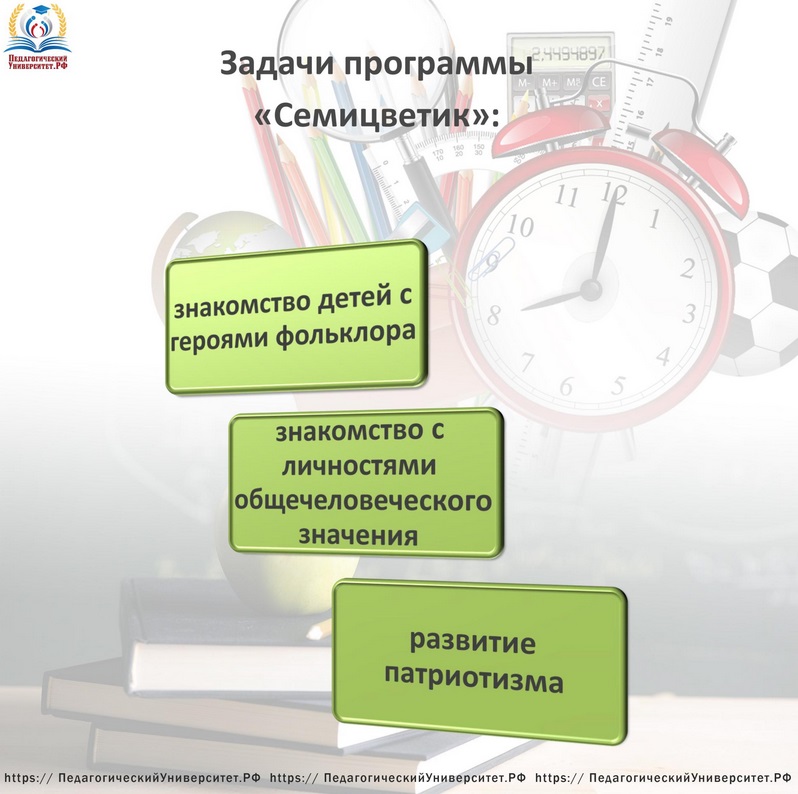 Педагогический Университет.РФ

Задачи программы «Семицветик»:

знакомство детей с героями фольклора

знакомство с личностями общечеловеческого значения

развитие патриотизма

https:// ПедагогическийУниверситет.РФ https:// ПедагогическийУниверситет.РФ https:// ПедагогическийУниверситет.РФ